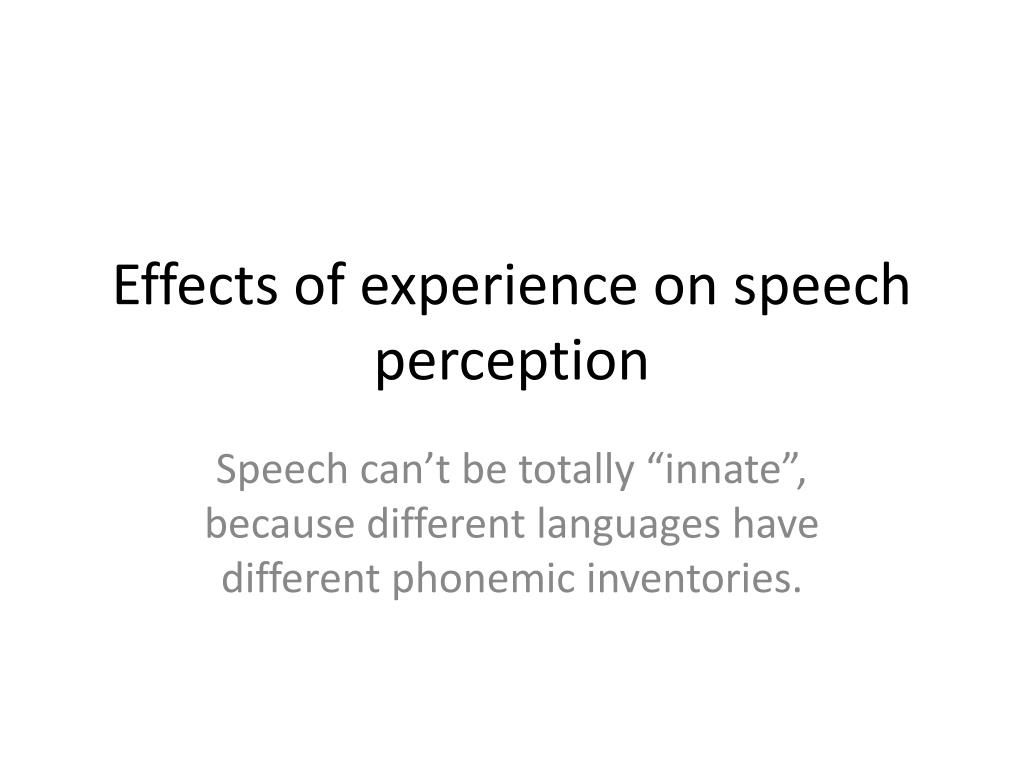 Effects of experience on speech perception

Speech can’t be totally “innate”, because different languages have different phonemic inventories.